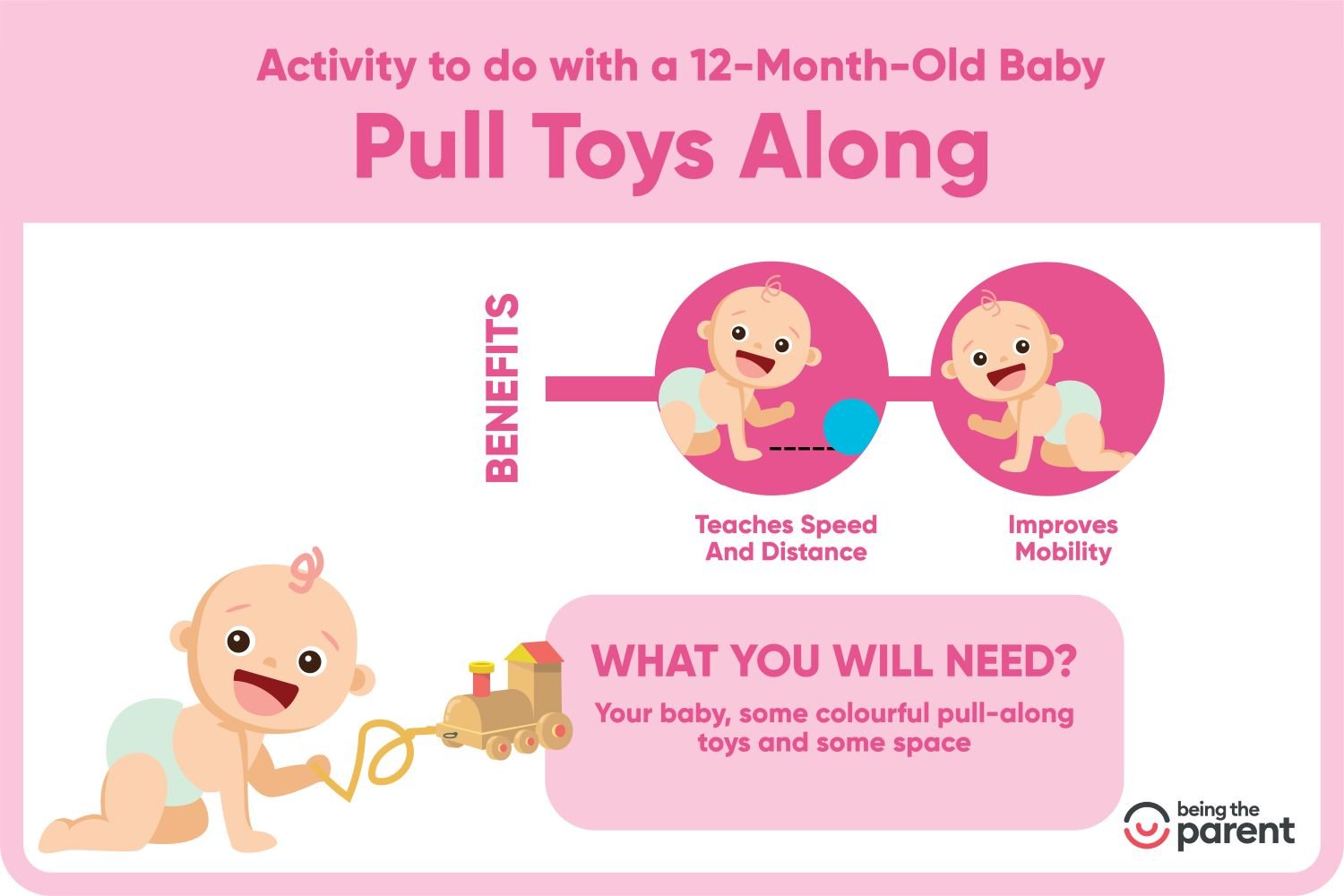 Activity to do with a 12-Month-Old Baby

Pull Toys Along

BENEFITS

Teaches Speed And Distance

Improves Mobility

WHAT YOU WILL NEED?

Your baby, some colourful pull-along toys and some space

being the parent